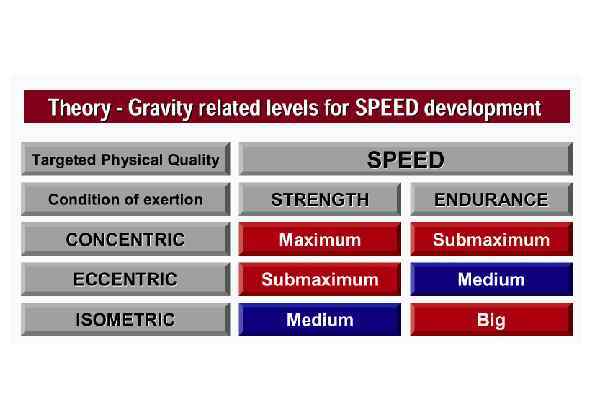 Theory - Gravity related levels for SPEED development

| Targeted Physical Quality | SPEED | |
|---|---|---|
| Condition of exertion | STRENGTH | ENDURANCE |
| CONCENTRIC | Maximum | Submaximum |
| ECCENTRIC | Submaximum | Medium |
| ISOMETRIC | Medium | Big |